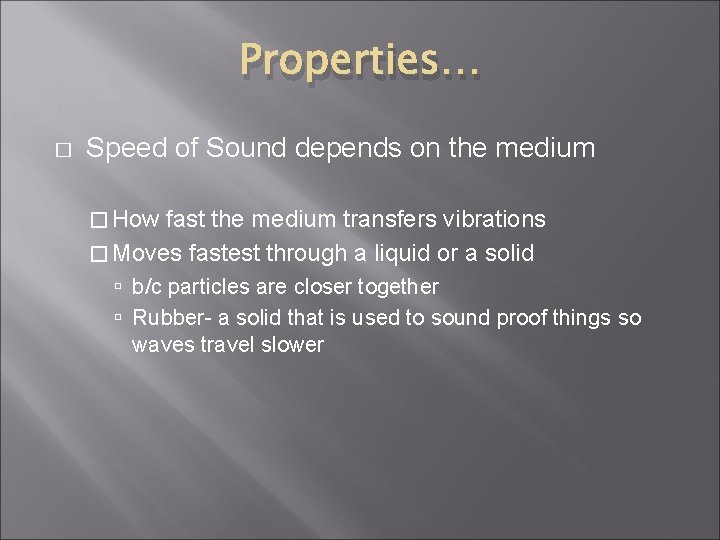 Properties…

□ Speed of Sound depends on the medium

□ How fast the medium transfers vibrations

□ Moves fastest through a liquid or a solid

▫ b/c particles are closer together

▫ Rubber- a solid that is used to sound proof things so waves travel slower